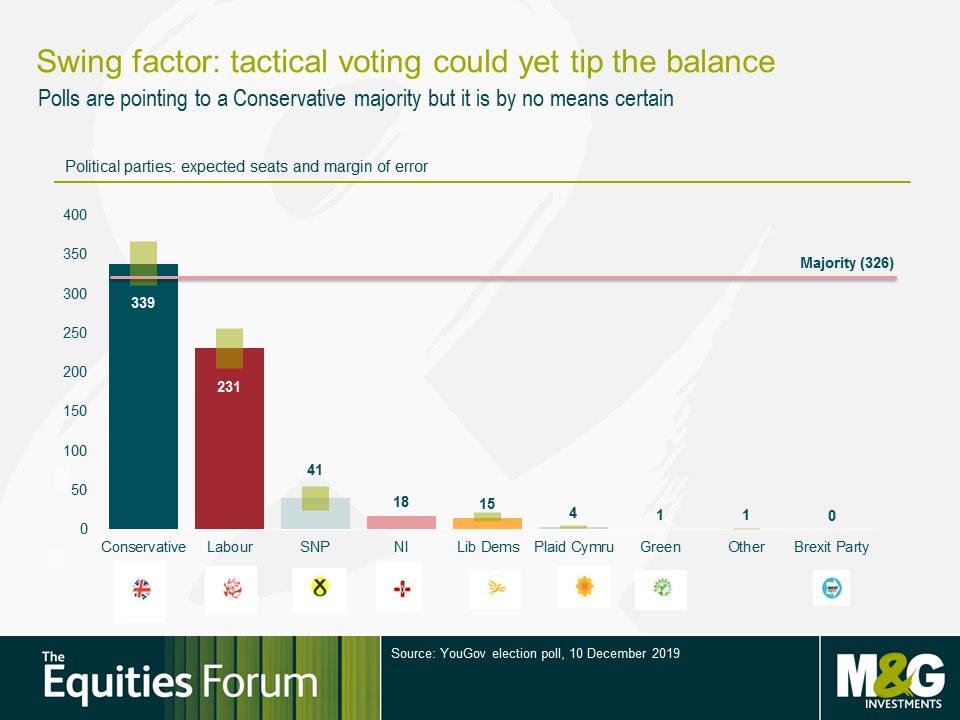 Swing factor: tactical voting could yet tip the balance
Polls are pointing to a Conservative majority but it is by no means certain

Political parties: expected seats and margin of error

400
350
300
250
200
150
100
50
0

Majority (326)

339
231
41
18
15
4
1
1
0

Conservative
Labour
SNP
NI
Lib Dems
Plaid Cymru
Green
Other
Brexit Party

The Equities Forum

Source: YouGov election poll, 10 December 2019

M&G INVESTMENTS